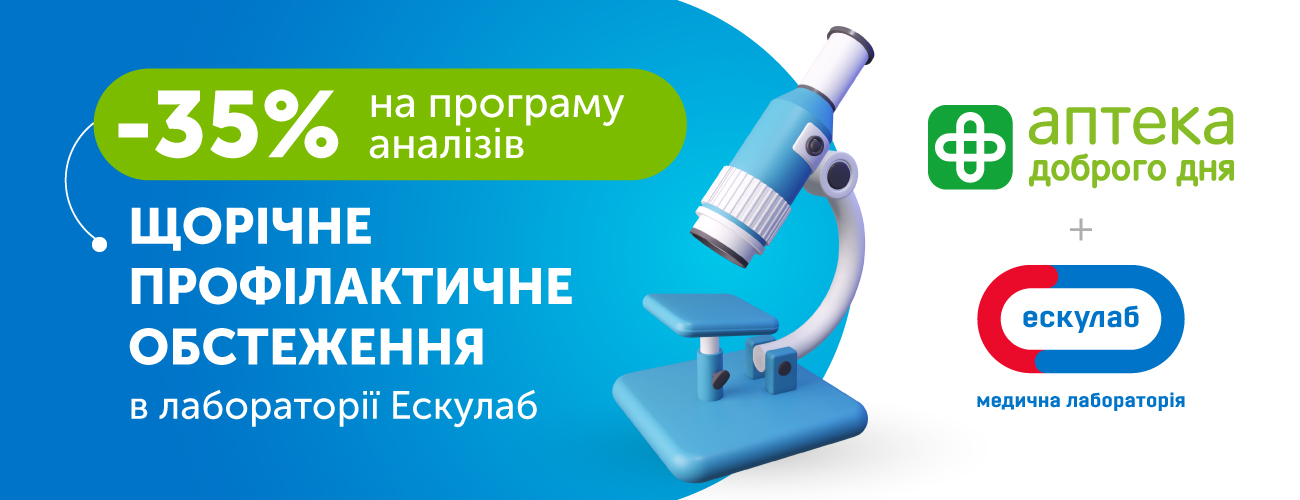 -35% на програму аналізів

ЩОРІЧНЕ ПРОФІЛАКТИЧНЕ ОБСТЕЖЕННЯ

в лабораторії Ескулаб

аптека доброго дня

+

ескулаб

медична лабораторія